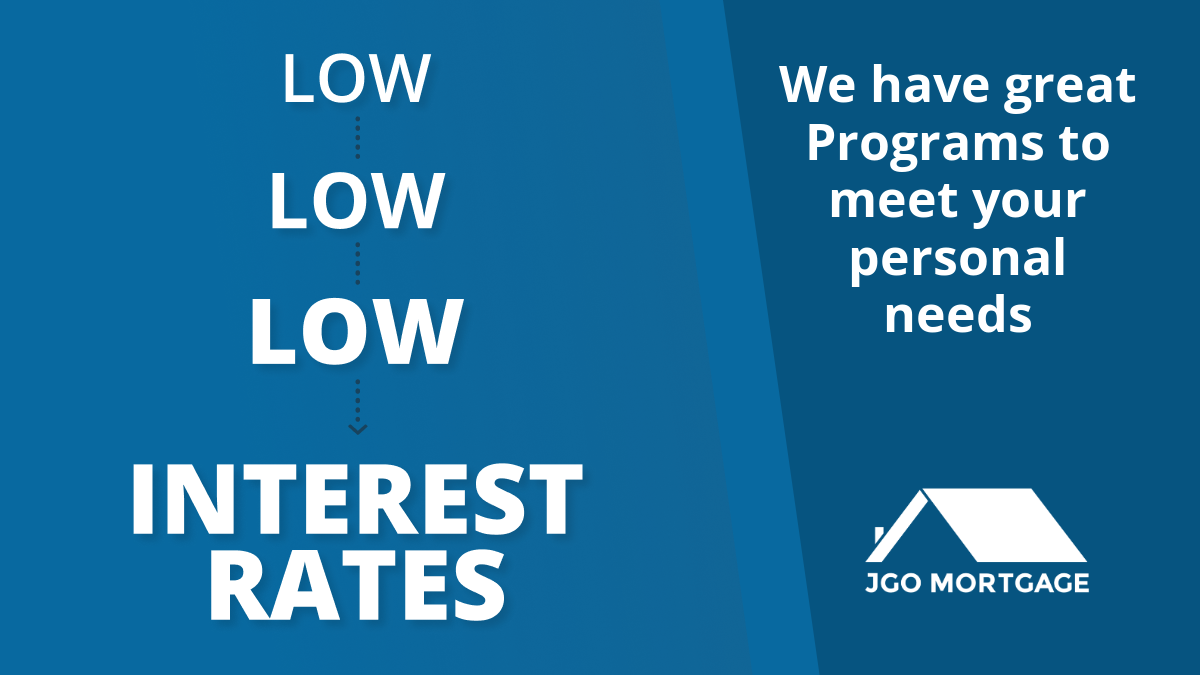 LOW
LOW
LOW
INTEREST RATES

We have great Programs to meet your personal needs

JGO MORTGAGE